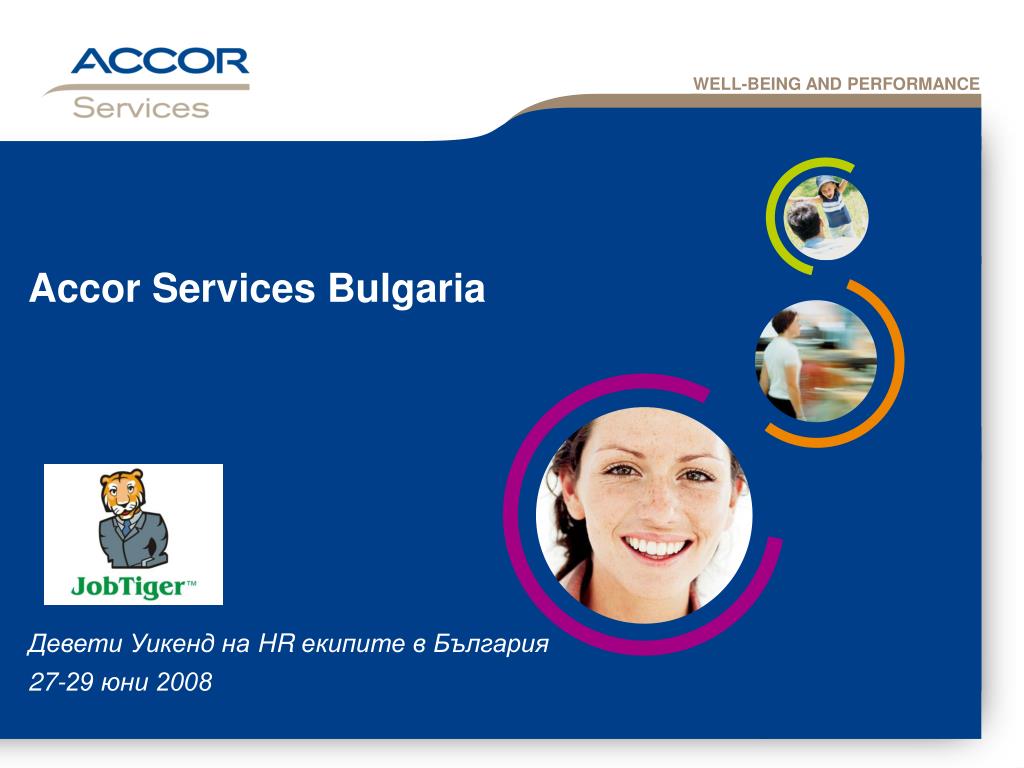 ACCOR
Services

WELL-BEING AND PERFORMANCE

Accor Services Bulgaria

JobTiger™

Девети Уикенд на HR екипите в България

27-29 юни 2008